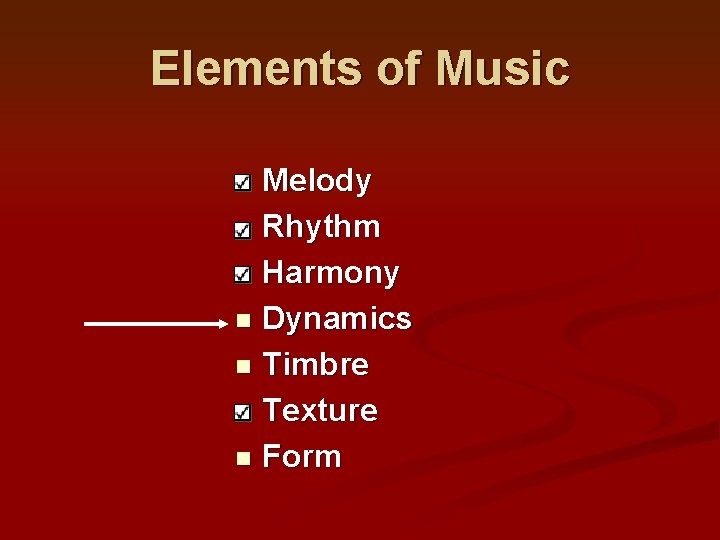 Elements of Music

☑ Melody
☑ Rhythm
☑ Harmony
▪ Dynamics
▪ Timbre
☑ Texture
▪ Form